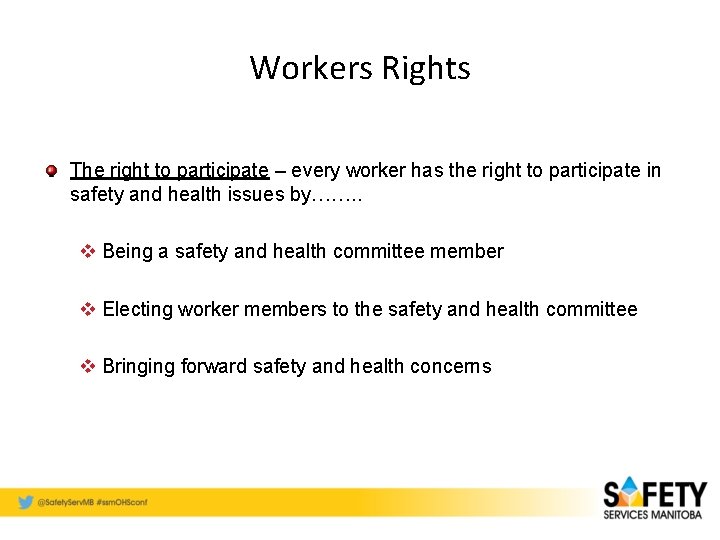 Workers Rights

The right to participate – every worker has the right to participate in safety and health issues by……..

Being a safety and health committee member

Electing worker members to the safety and health committee

Bringing forward safety and health concerns

@SafetyServMB #ssmOHSconf

SAFETY
SERVICES MANITOBA